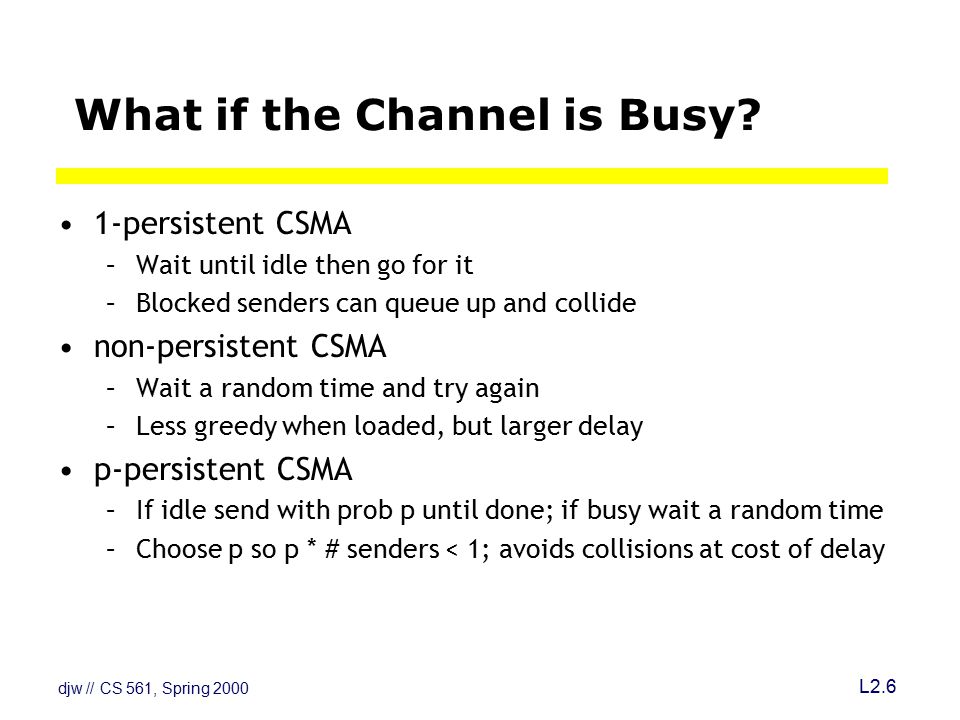 What if the Channel is Busy?

• 1-persistent CSMA
  – Wait until idle then go for it
  – Blocked senders can queue up and collide
• non-persistent CSMA
  – Wait a random time and try again
  – Less greedy when loaded, but larger delay
• p-persistent CSMA
  – If idle send with prob p until done; if busy wait a random time
  – Choose p so p * # senders < 1; avoids collisions at cost of delay

djw // CS 561, Spring 2000

L2.6